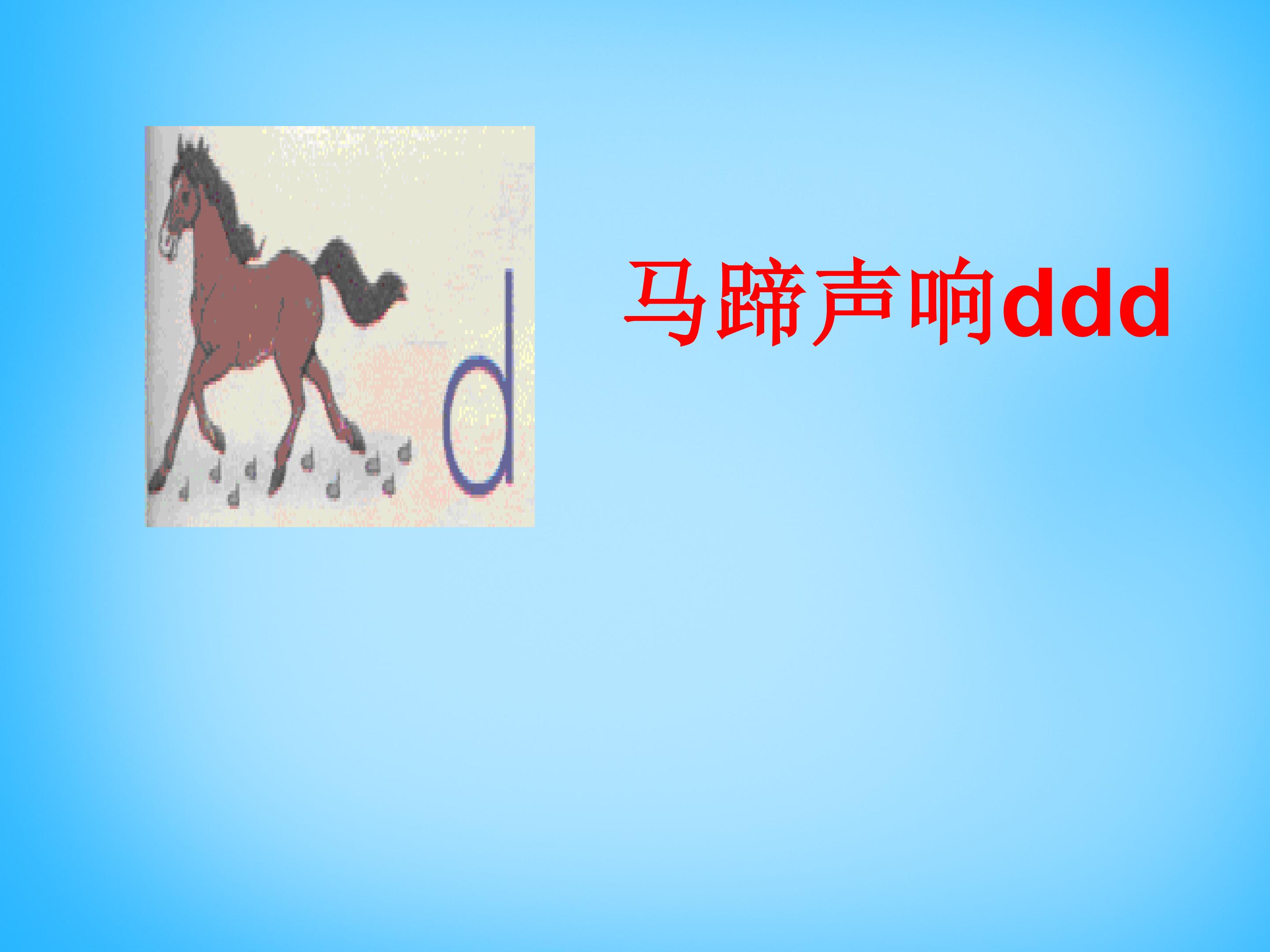 d

马蹄声响ddd